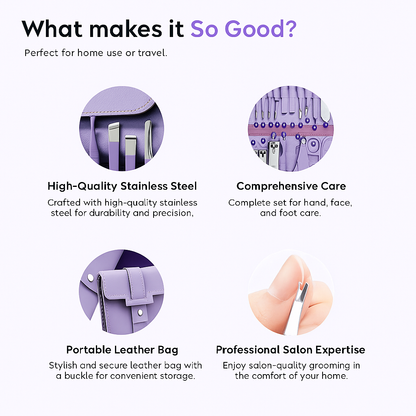 What makes it So Good?

Perfect for home use or travel.

High-Quality Stainless Steel

Crafted with high-quality stainless steel for durability and precision,

Comprehensive Care

Complete set for hand, face, and foot care.

Portable Leather Bag

Stylish and secure leather bag with a buckle for convenient storage.

Professional Salon Expertise

Enjoy salon-quality grooming in the comfort of your home.